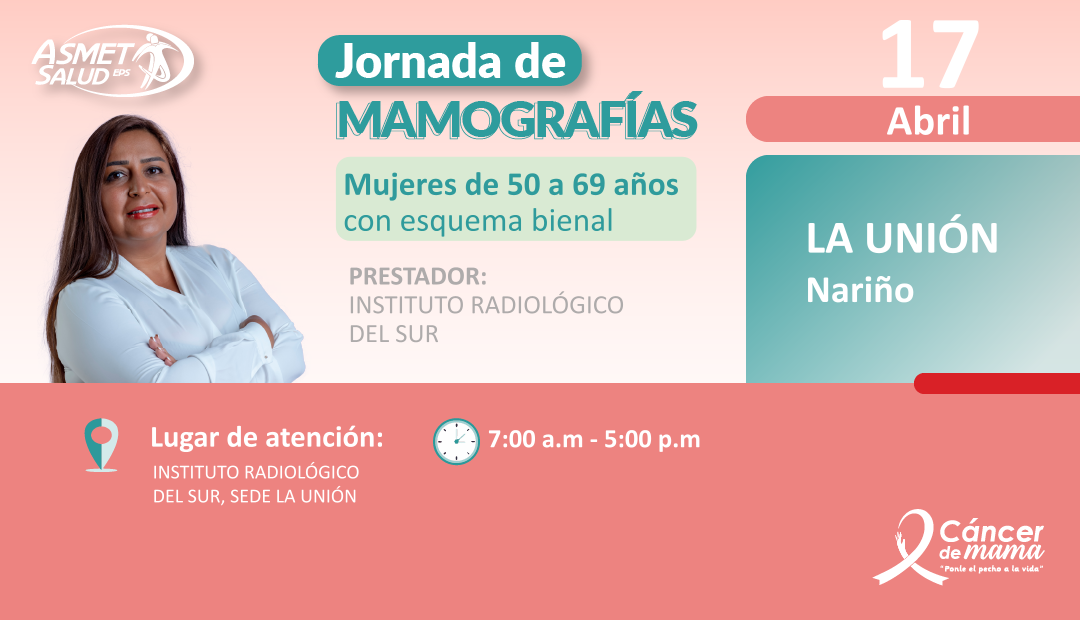 ASMET SALUD EPS

Jornada de MAMOGRAFÍAS

Mujeres de 50 a 69 años con esquema bienal

PRESTADOR:
INSTITUTO RADIOLÓGICO DEL SUR

17
Abril

LA UNIÓN
Nariño

Lugar de atención:
INSTITUTO RADIOLÓGICO DEL SUR, SEDE LA UNIÓN

7:00 a.m - 5:00 p.m

Cáncer de mama
"Ponle el pecho a la vida"